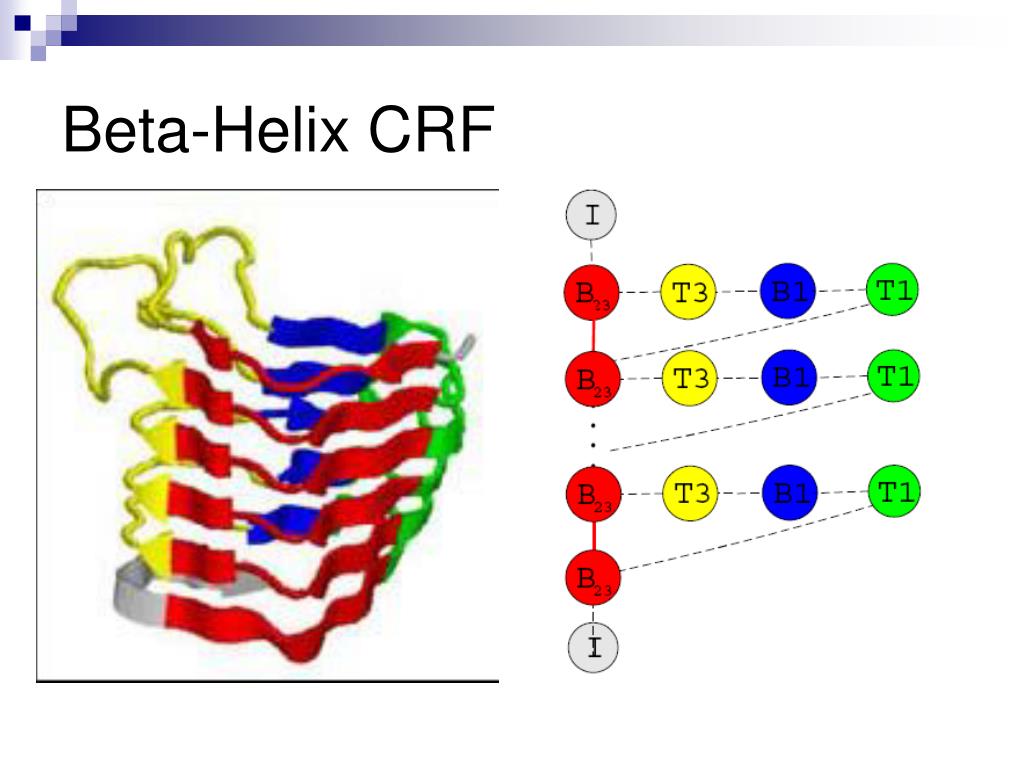 Beta-Helix CRF

I

$B_{23}$ T3 B1 T1

$B_{23}$ T3 B1 T1

$B_{23}$ T3 B1 T1

$B_{23}$

I